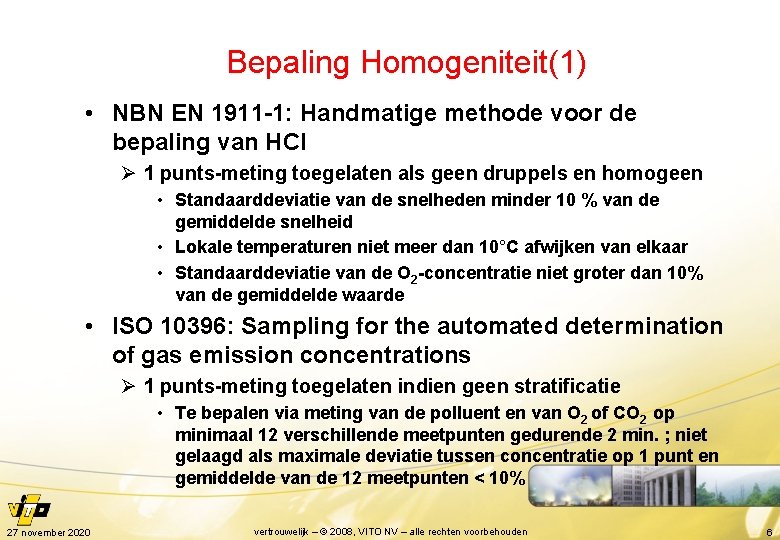 Bepaling Homogeniteit(1)

• NBN EN 1911-1: Handmatige methode voor de bepaling van HCl

➢ 1 punts-meting toegelaten als geen druppels en homogeen

• Standaarddeviatie van de snelheden minder 10 % van de gemiddelde snelheid

• Lokale temperaturen niet meer dan 10°C afwijken van elkaar

• Standaarddeviatie van de $O_2$-concentratie niet groter dan 10% van de gemiddelde waarde

• ISO 10396: Sampling for the automated determination of gas emission concentrations

➢ 1 punts-meting toegelaten indien geen stratificatie

• Te bepalen via meting van de polluent en van $O_2$ of $CO_2$ op minimaal 12 verschillende meetpunten gedurende 2 min. ; niet gelaagd als maximale deviatie tussen concentratie op 1 punt en gemiddelde van de 12 meetpunten < 10%

vito

27 november 2020

vertrouwelijk – © 2008, VITO NV – alle rechten voorbehouden

6